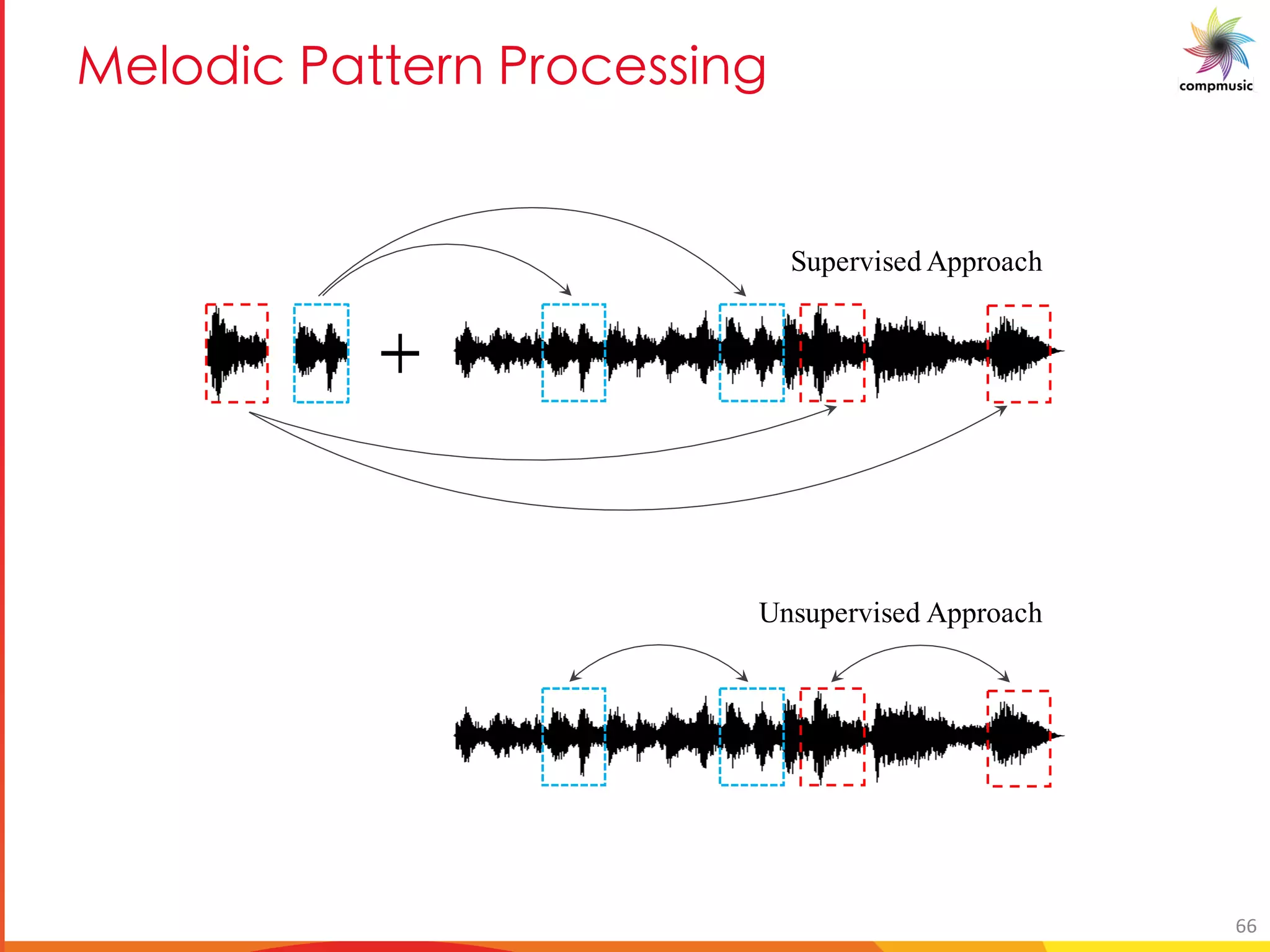 Melodic Pattern Processing

compmusic

Supervised Approach

+

Unsupervised Approach

66